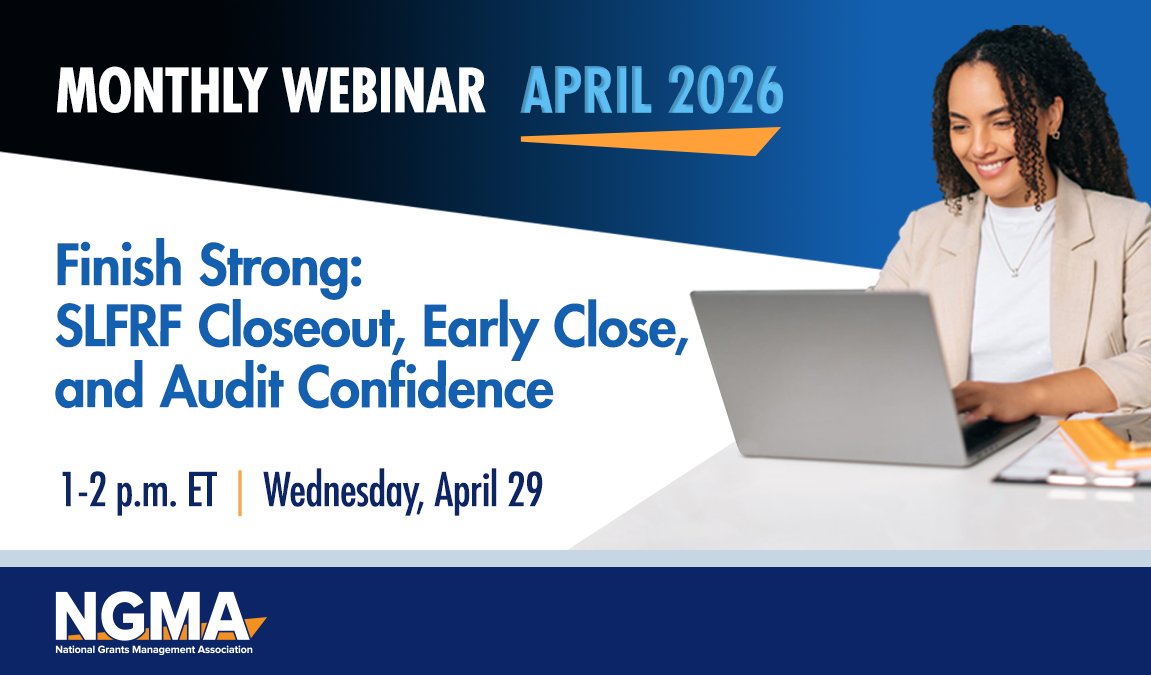 MONTHLY WEBINAR APRIL 2026

Finish Strong: SLFRF Closeout, Early Close, and Audit Confidence

1-2 p.m. ET | Wednesday, April 29

NGMA
National Grants Management Association